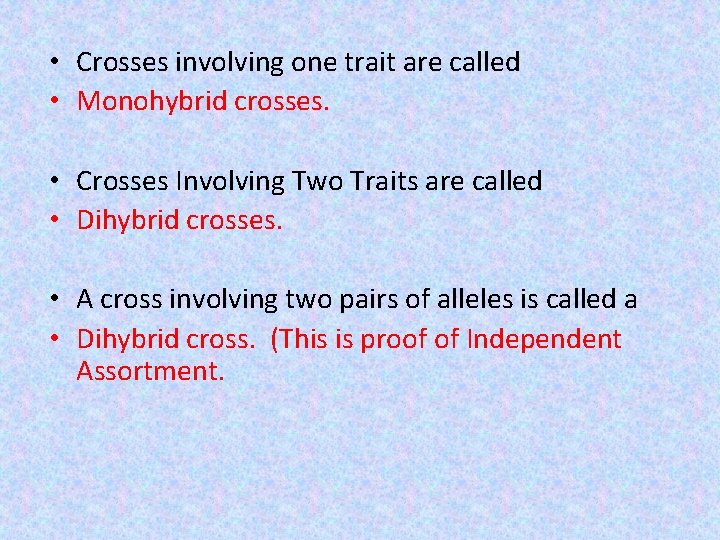 • Crosses involving one trait are called
• Monohybrid crosses.

• Crosses Involving Two Traits are called
• Dihybrid crosses.

• A cross involving two pairs of alleles is called a
• Dihybrid cross. (This is proof of Independent Assortment.